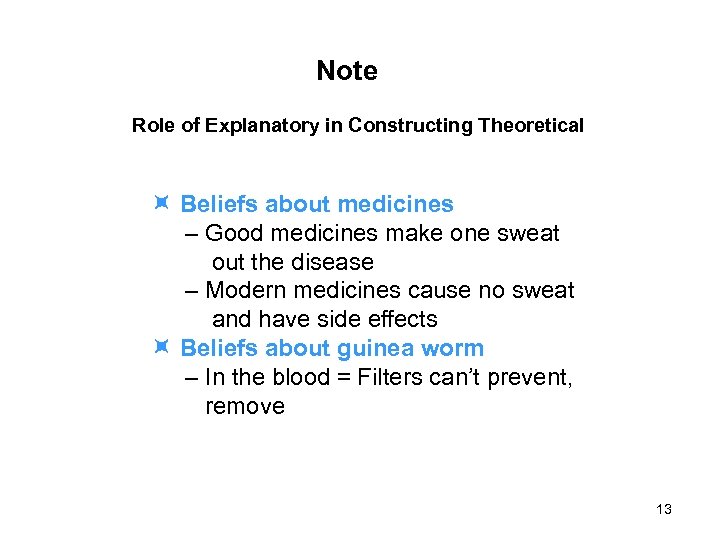 Note

Role of Explanatory in Constructing Theoretical

Beliefs about medicines
– Good medicines make one sweat out the disease
– Modern medicines cause no sweat and have side effects

Beliefs about guinea worm
– In the blood = Filters can't prevent, remove

13